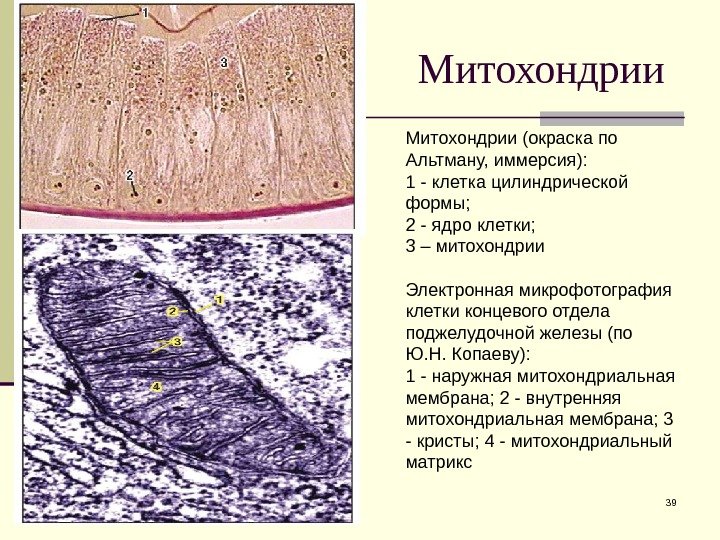 1
3
2

1
2
3
4

Митохондрии

Митохондрии (окраска по Альтману, иммерсия):
1 - клетка цилиндрической формы;
2 - ядро клетки;
3 – митохондрии

Электронная микрофотография клетки концевого отдела поджелудочной железы (по Ю.Н. Копаеву):
1 - наружная митохондриальная мембрана; 2 - внутренняя митохондриальная мембрана; 3 - кристы; 4 - митохондриальный матрикс

39